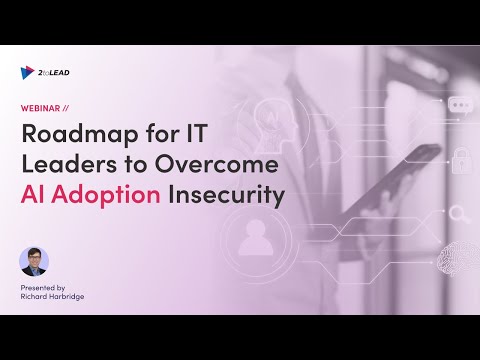 2toLEAD

WEBINAR //

Roadmap for IT Leaders to Overcome AI Adoption Insecurity

Presented by
Richard Harbridge